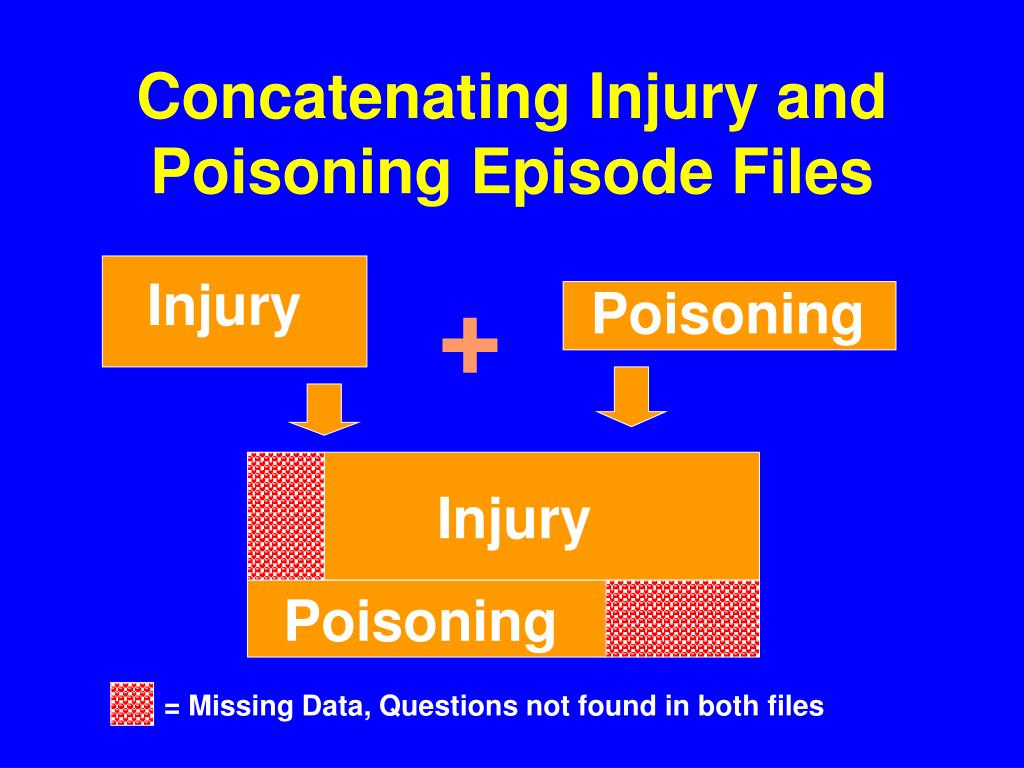 Concatenating Injury and Poisoning Episode Files

Injury

+

Poisoning

Injury

Poisoning

= Missing Data, Questions not found in both files